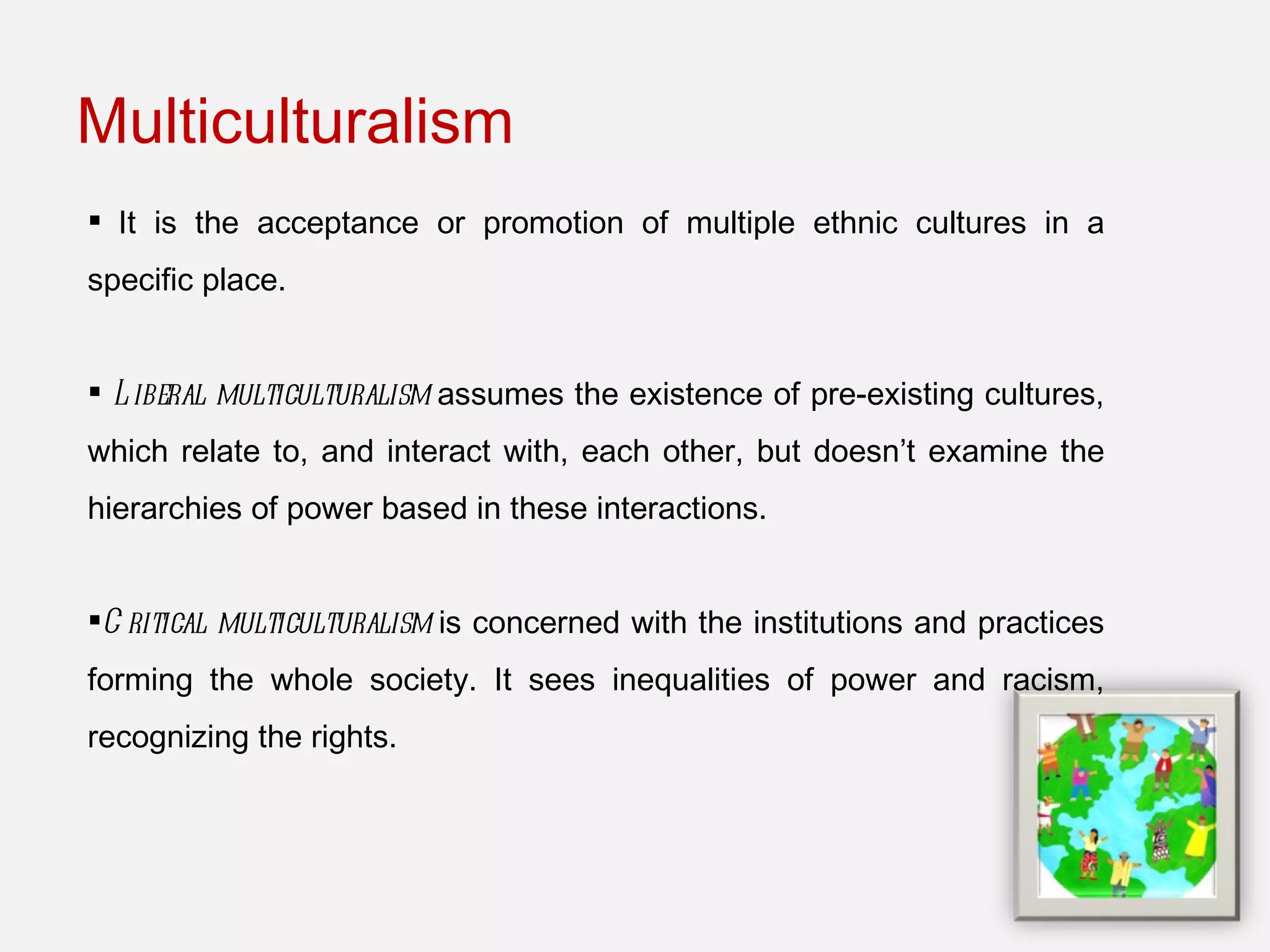 Multiculturalism

▪ It is the acceptance or promotion of multiple ethnic cultures in a specific place.

▪ LIBERAL MULTICULTURALISM assumes the existence of pre-existing cultures, which relate to, and interact with, each other, but doesn't examine the hierarchies of power based in these interactions.

▪ CRITICAL MULTICULTURALISM is concerned with the institutions and practices forming the whole society. It sees inequalities of power and racism, recognizing the rights.